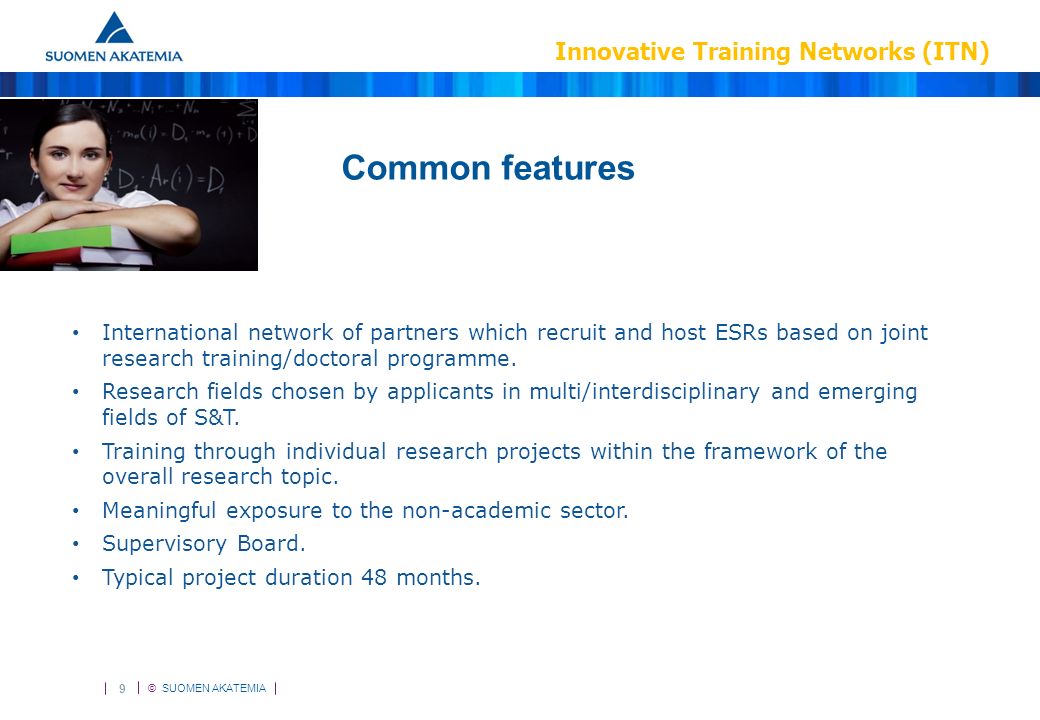 SUOMEN AKATEMIA

Innovative Training Networks (ITN)

Common features

• International network of partners which recruit and host ESRs based on joint research training/doctoral programme.
• Research fields chosen by applicants in multi/interdisciplinary and emerging fields of S&T.
• Training through individual research projects within the framework of the overall research topic.
• Meaningful exposure to the non-academic sector.
• Supervisory Board.
• Typical project duration 48 months.

| 9 | © SUOMEN AKATEMIA |